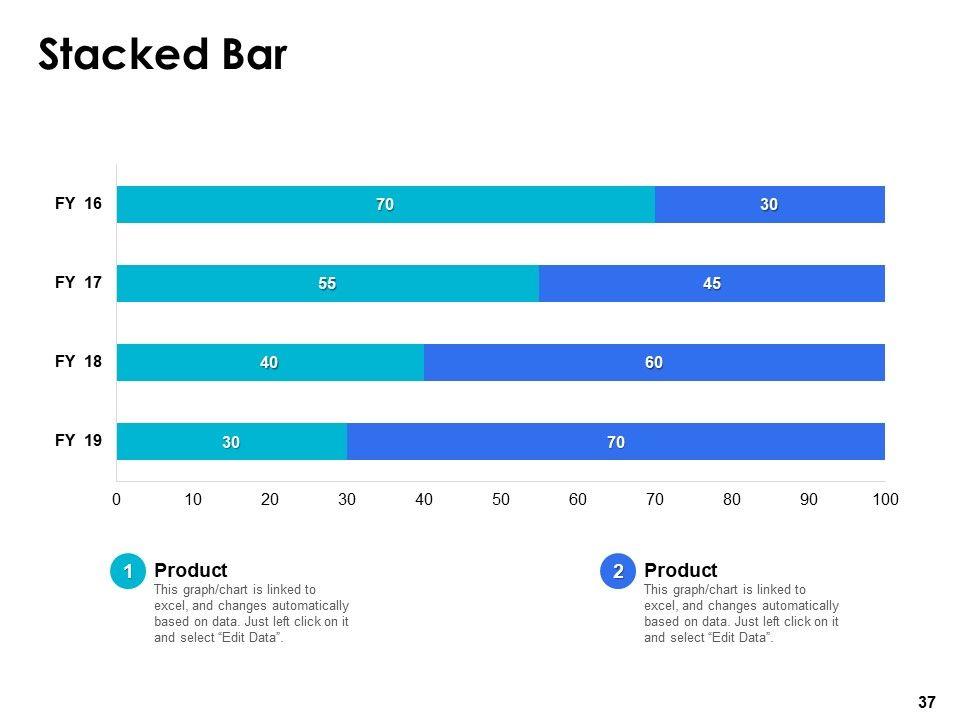 Stacked Bar

FY 16
70
30

FY 17
55
45

FY 18
40
60

FY 19
30
70

0 10 20 30 40 50 60 70 80 90 100

1
Product
This graph/chart is linked to excel, and changes automatically based on data. Just left click on it and select “Edit Data”.

2
Product
This graph/chart is linked to excel, and changes automatically based on data. Just left click on it and select “Edit Data”.

37